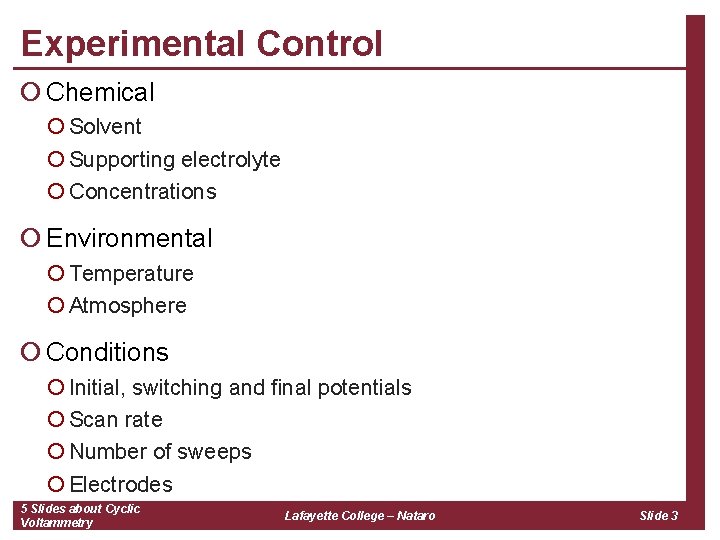 Experimental Control

Chemical

Solvent

Supporting electrolyte

Concentrations

Environmental

Temperature

Atmosphere

Conditions

Initial, switching and final potentials

Scan rate

Number of sweeps

Electrodes

5 Slides about Cyclic Voltammetry

Lafayette College – Nataro

Slide 3